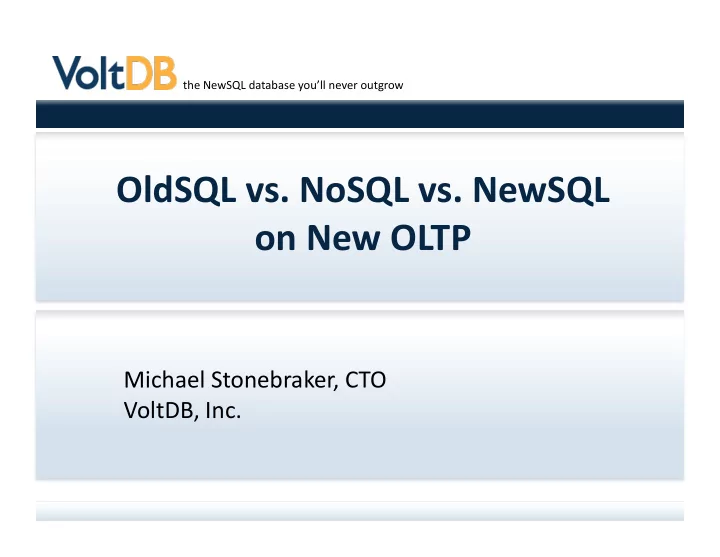 VoltDB the NewSQL database you'll never outgrow

OldSQL vs. NoSQL vs. NewSQL on New OLTP

Michael Stonebraker, CTO
VoltDB, Inc.